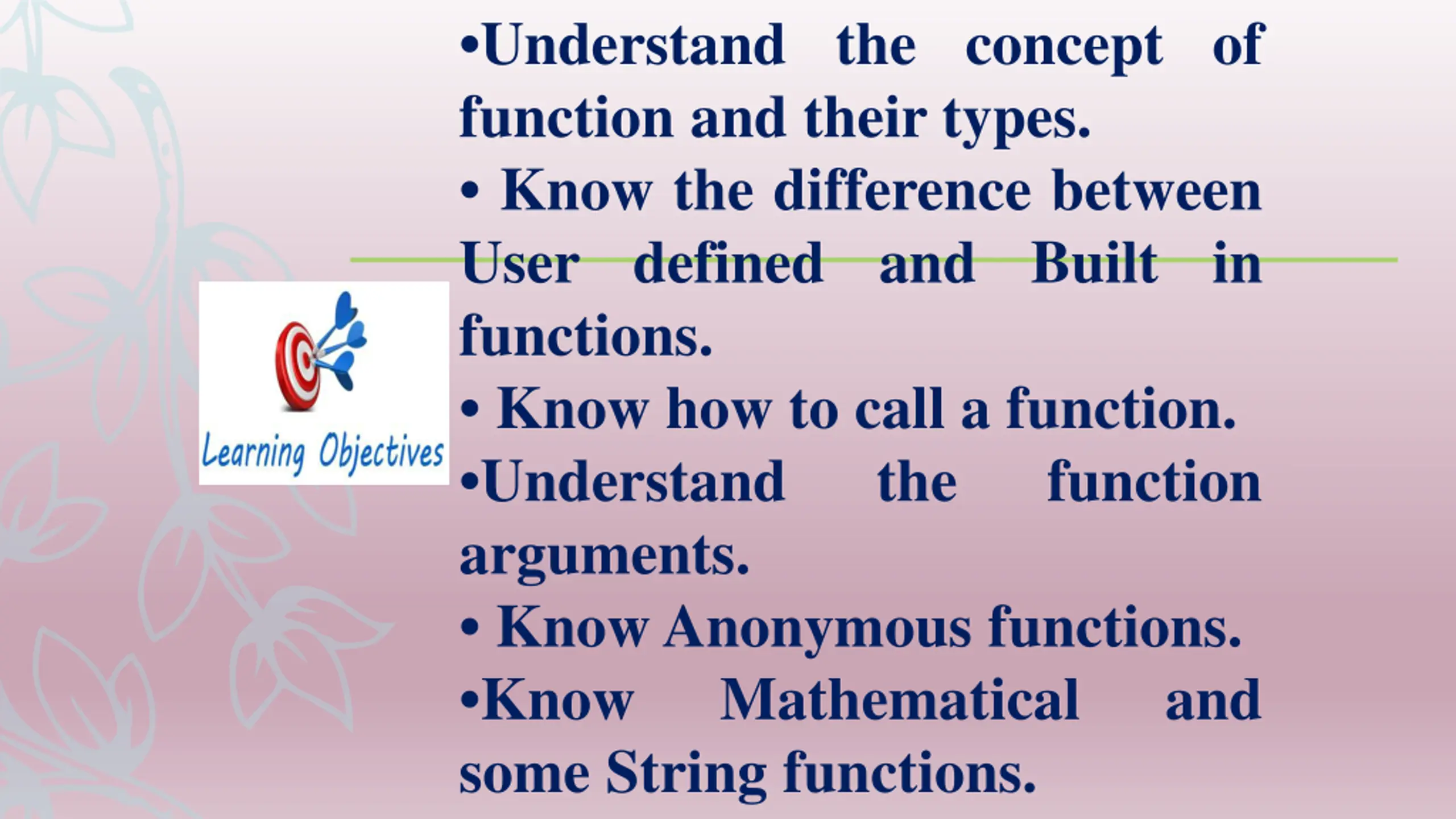 Learning Objectives

•Understand the concept of function and their types.
• Know the difference between User defined and Built in functions.
• Know how to call a function.
•Understand the function arguments.
• Know Anonymous functions.
•Know Mathematical and some String functions.